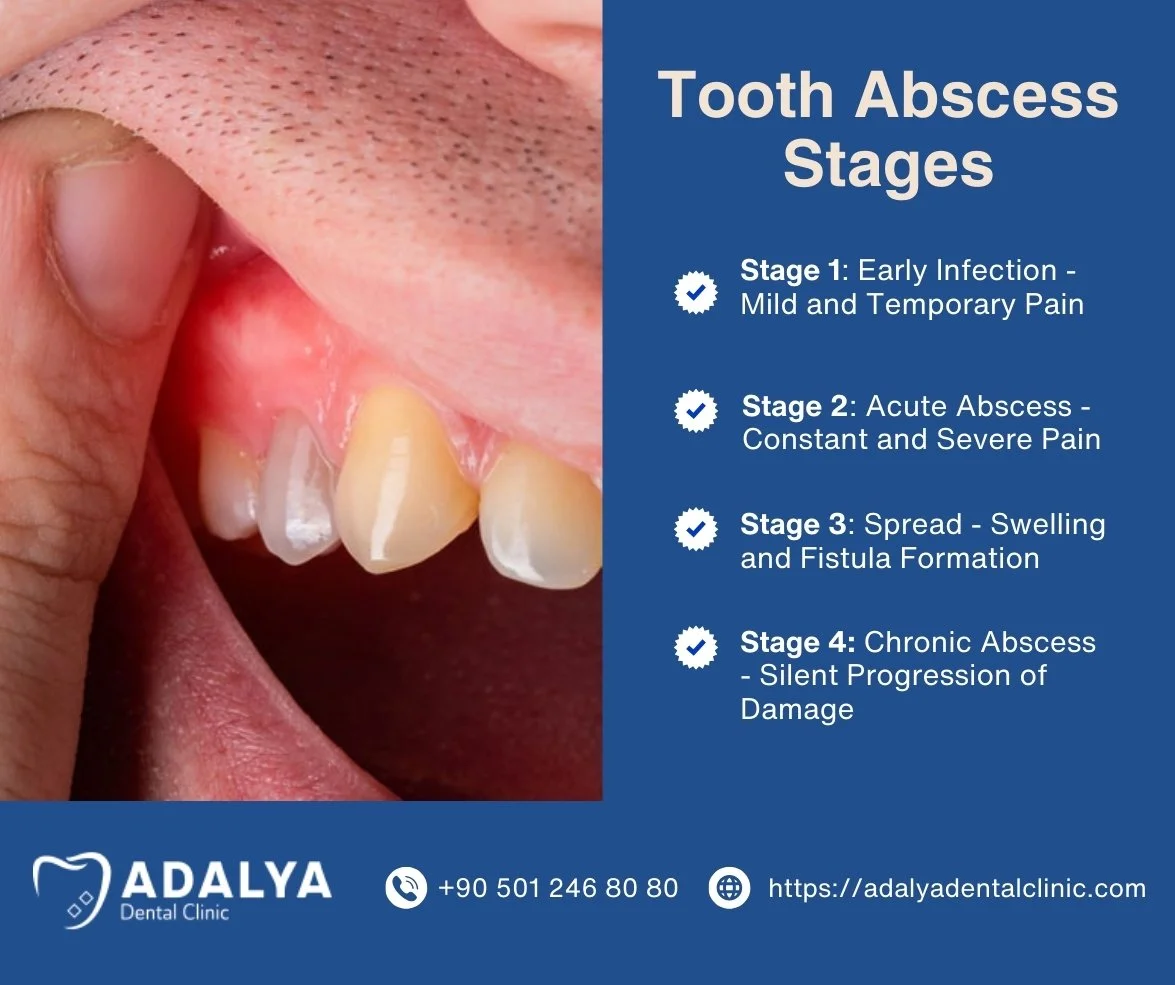 Tooth Abscess Stages

Stage 1: Early Infection - Mild and Temporary Pain

Stage 2: Acute Abscess - Constant and Severe Pain

Stage 3: Spread - Swelling and Fistula Formation

Stage 4: Chronic Abscess - Silent Progression of Damage

ADALYA
Dental Clinic

+90 501 246 80 80

https://adalyadentalclinic.com